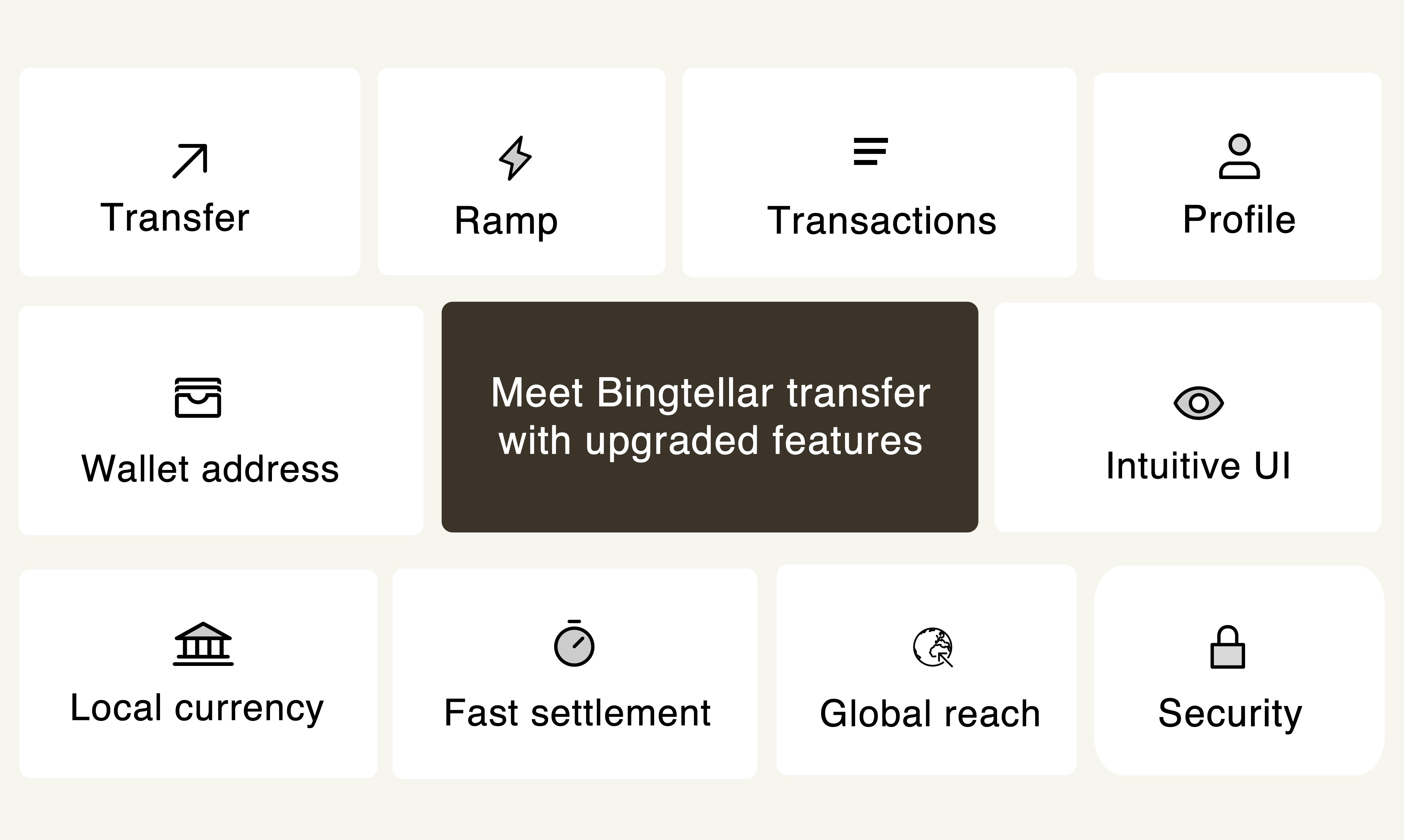 Transfer

Ramp

Transactions

Profile

Wallet address

Meet Bingtellar transfer with upgraded features

Intuitive UI

Local currency

Fast settlement

Global reach

Security